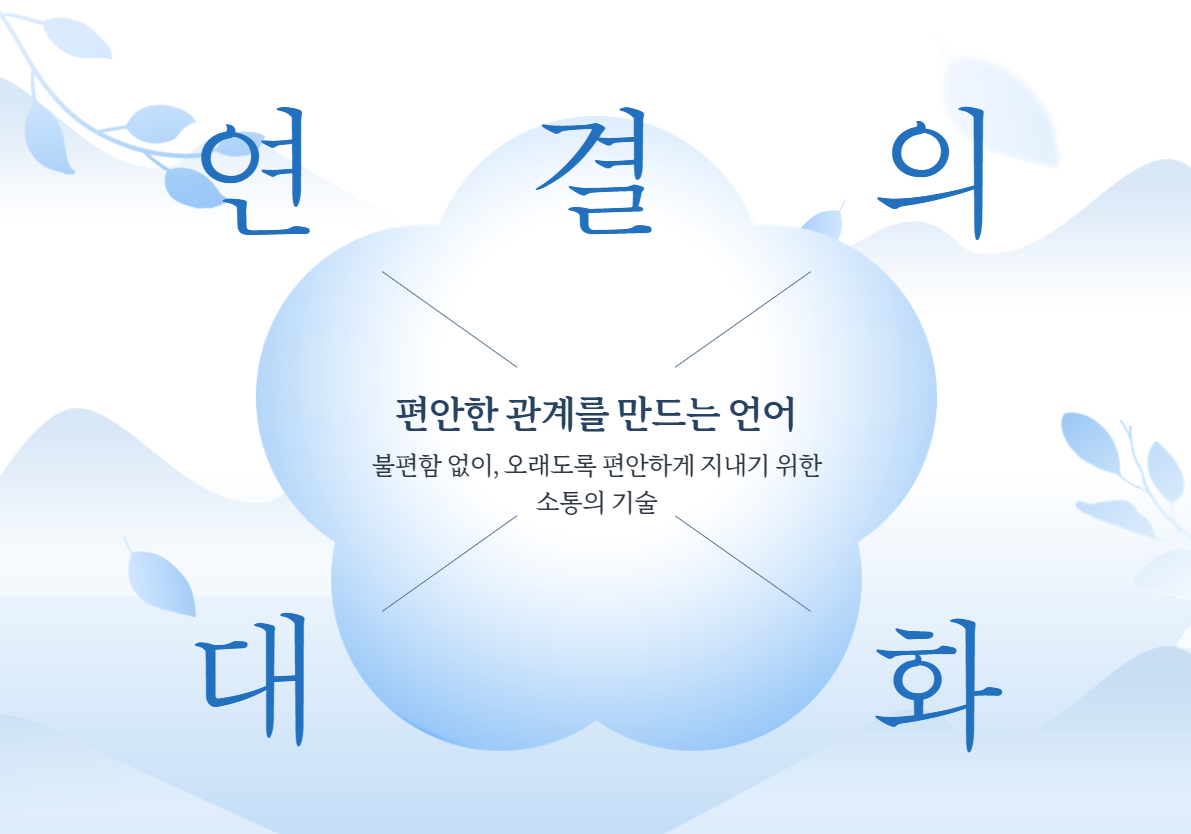 연 결 의

편안한 관계를 만드는 언어

불편함 없이, 오래도록 편안하게 지내기 위한 소통의 기술

대 화